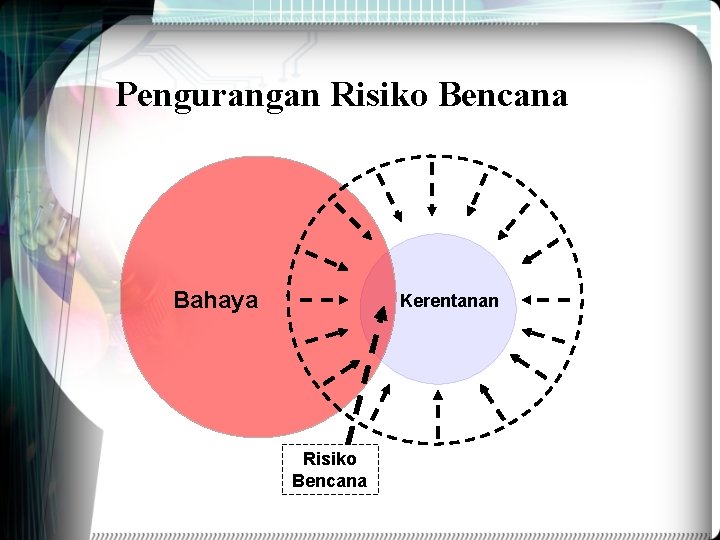 Pengurangan Risiko Bencana

Bahaya

Kerentanan

Risiko Bencana